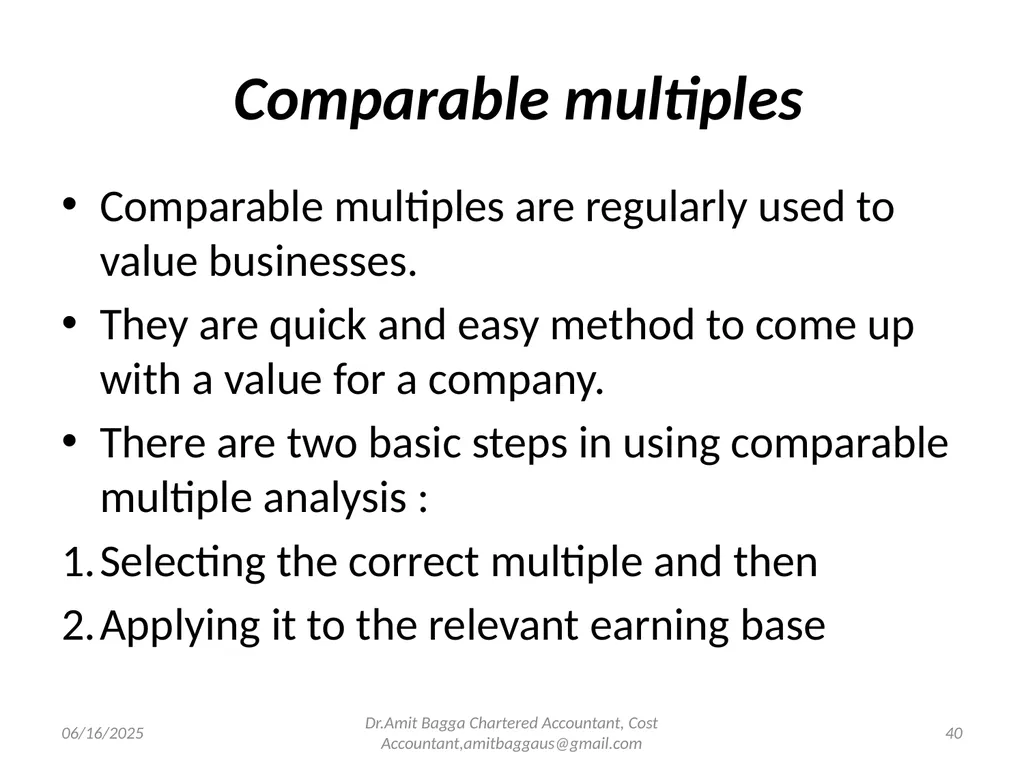 Comparable multiples

• Comparable multiples are regularly used to value businesses.
• They are quick and easy method to come up with a value for a company.
• There are two basic steps in using comparable multiple analysis :
1. Selecting the correct multiple and then
2. Applying it to the relevant earning base

06/16/2025

Dr.Amit Bagga Chartered Accountant, Cost Accountant,amitbaggaus@gmail.com

40